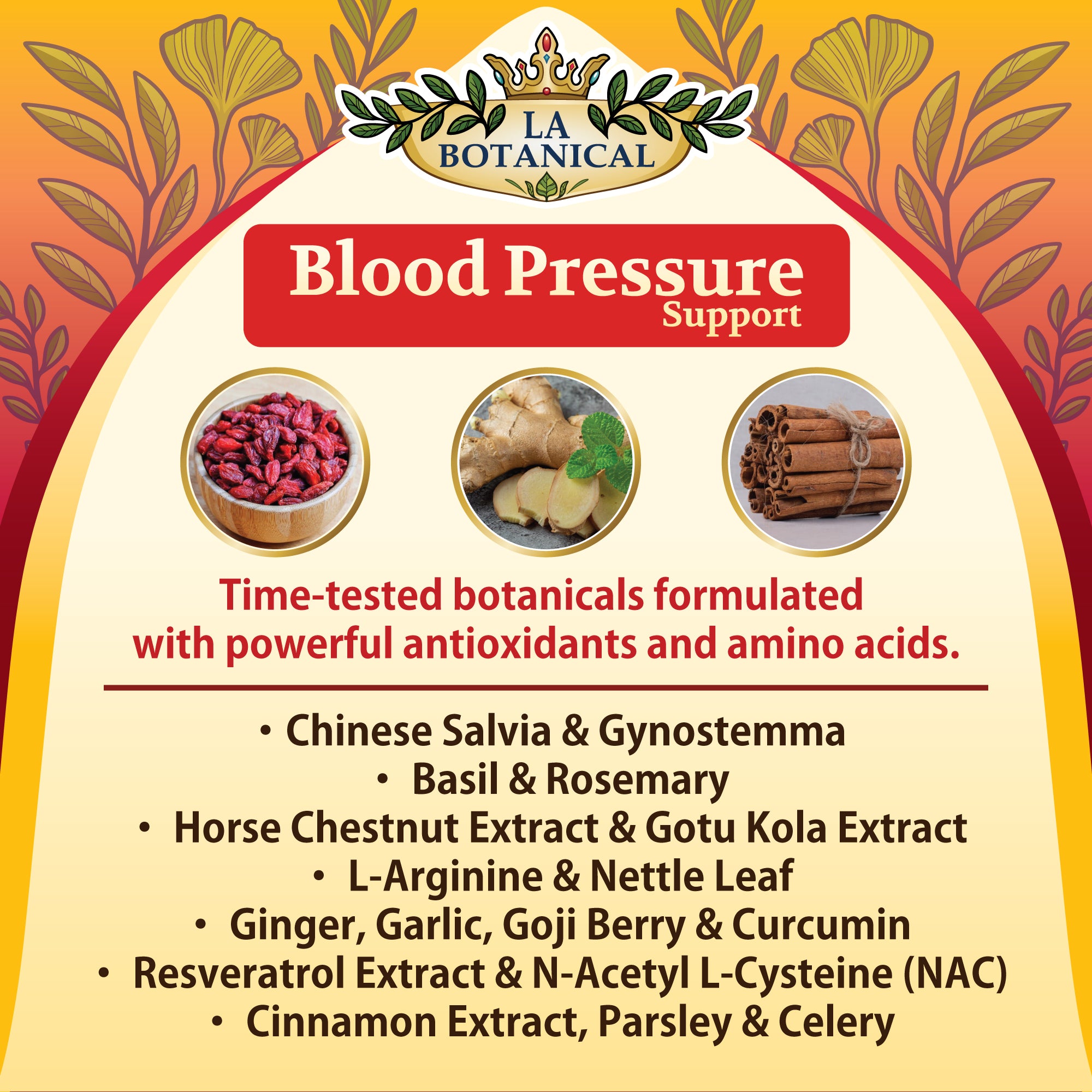 LA BOTANICAL

Blood Pressure Support

Time-tested botanicals formulated with powerful antioxidants and amino acids.

• Chinese Salvia & Gynostemma
• Basil & Rosemary
• Horse Chestnut Extract & Gotu Kola Extract
• L-Arginine & Nettle Leaf
• Ginger, Garlic, Goji Berry & Curcumin
• Resveratrol Extract & N-Acetyl L-Cysteine (NAC)
• Cinnamon Extract, Parsley & Celery